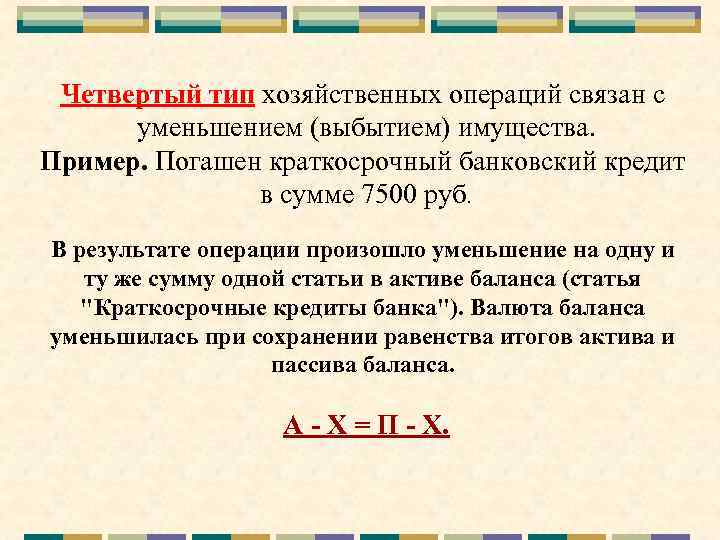 Четвертый тип хозяйственных операций связан с уменьшением (выбытием) имущества.
Пример. Погашен краткосрочный банковский кредит в сумме 7500 руб.

В результате операции произошло уменьшение на одну и ту же сумму одной статьи в активе баланса (статья "Краткосрочные кредиты банка"). Валюта баланса уменьшилась при сохранении равенства итогов актива и пассива баланса.

А - Х = П - Х.